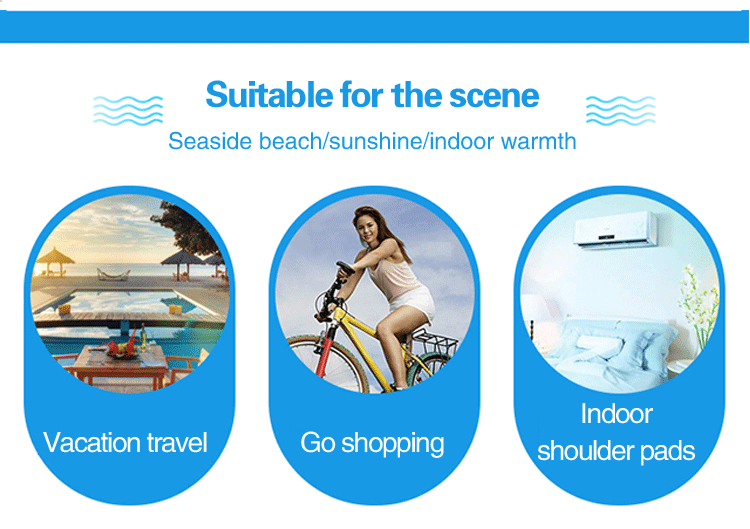 Suitable for the scene

Seaside beach/sunshine/indoor warmth

Vacation travel

Go shopping

Indoor shoulder pads